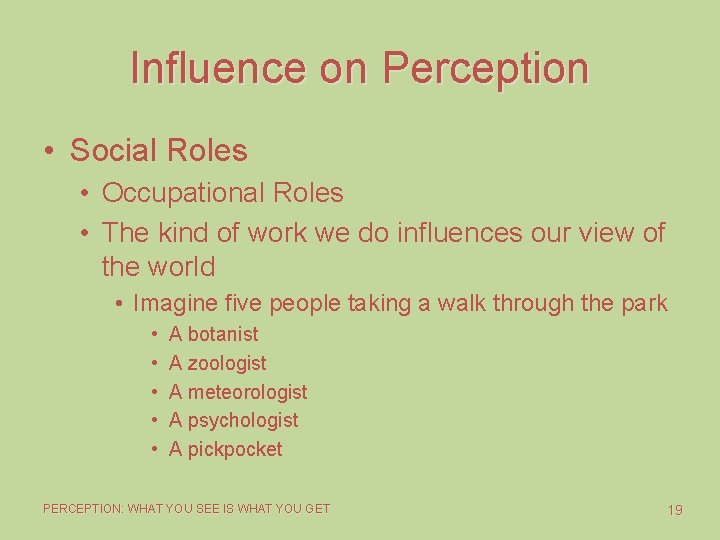 Influence on Perception

• Social Roles
• Occupational Roles
• The kind of work we do influences our view of the world
• Imagine five people taking a walk through the park
• A botanist
• A zoologist
• A meteorologist
• A psychologist
• A pickpocket

PERCEPTION: WHAT YOU SEE IS WHAT YOU GET

19